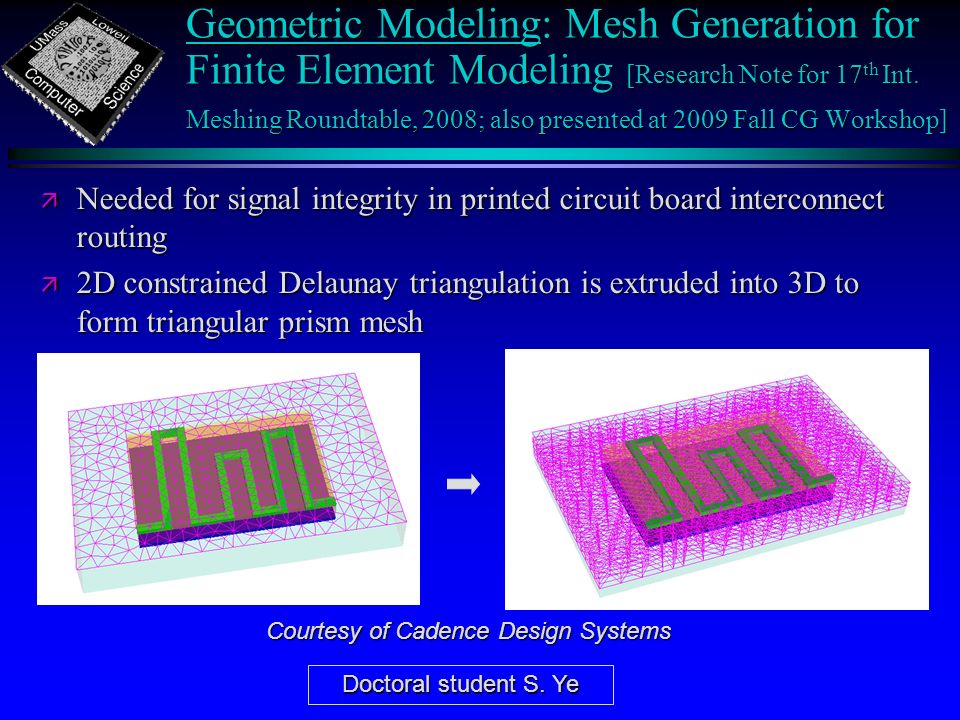 UMass Lowell Computer Science

Geometric Modeling: Mesh Generation for Finite Element Modeling [Research Note for 17$^{th}$ Int. Meshing Roundtable, 2008; also presented at 2009 Fall CG Workshop]

Needed for signal integrity in printed circuit board interconnect routing

2D constrained Delaunay triangulation is extruded into 3D to form triangular prism mesh

Courtesy of Cadence Design Systems

Doctoral student S. Ye